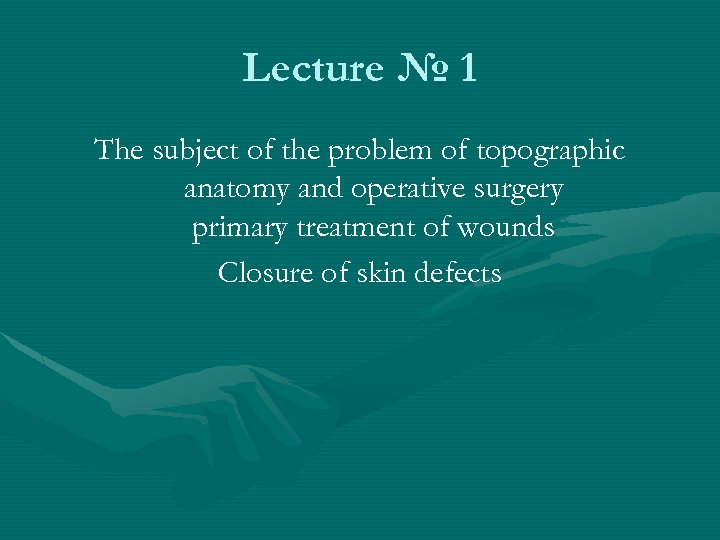 Lecture № 1

The subject of the problem of topographic anatomy and operative surgery
primary treatment of wounds
Closure of skin defects